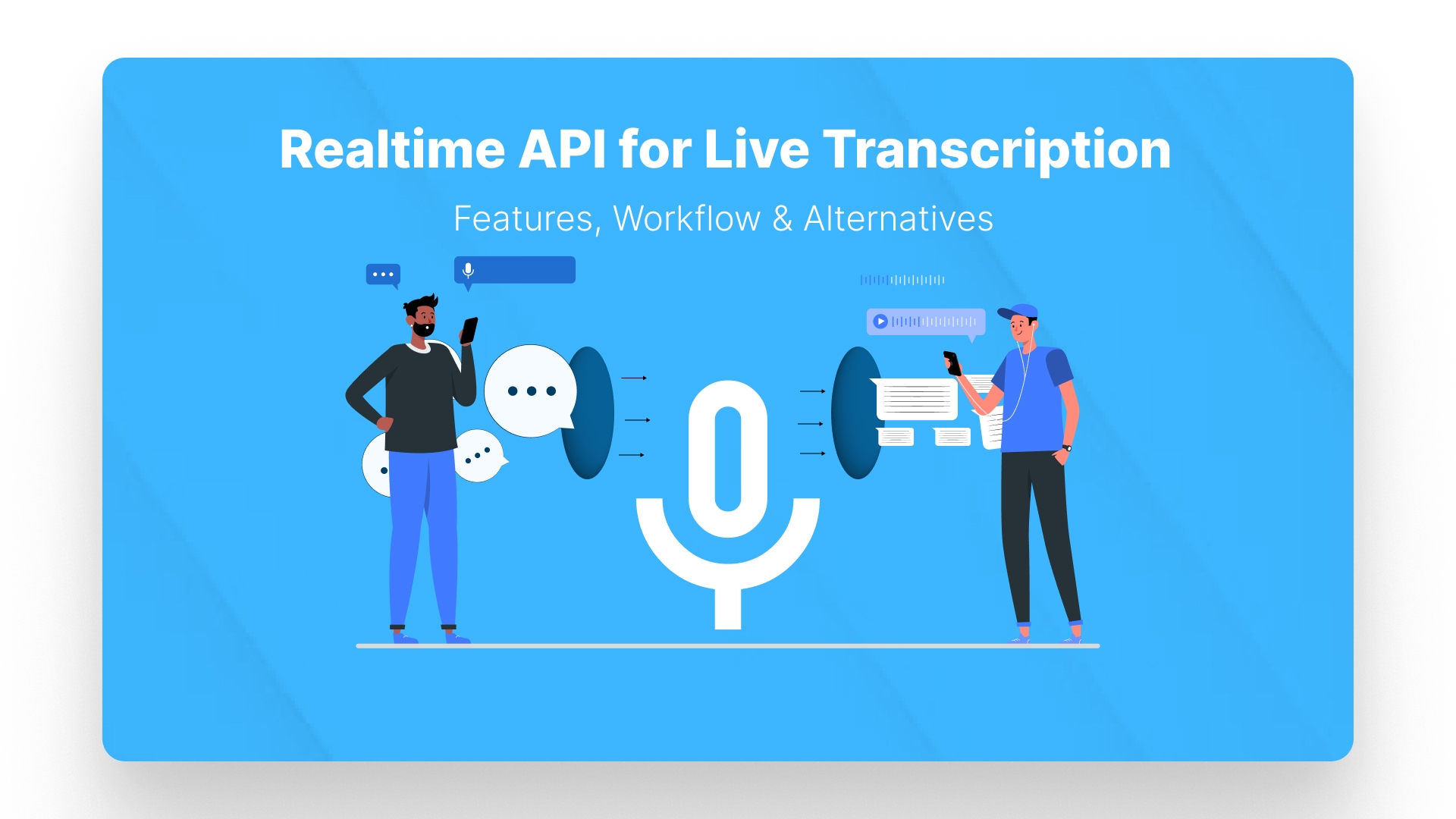 Realtime API for Live Transcription

Features, Workflow & Alternatives